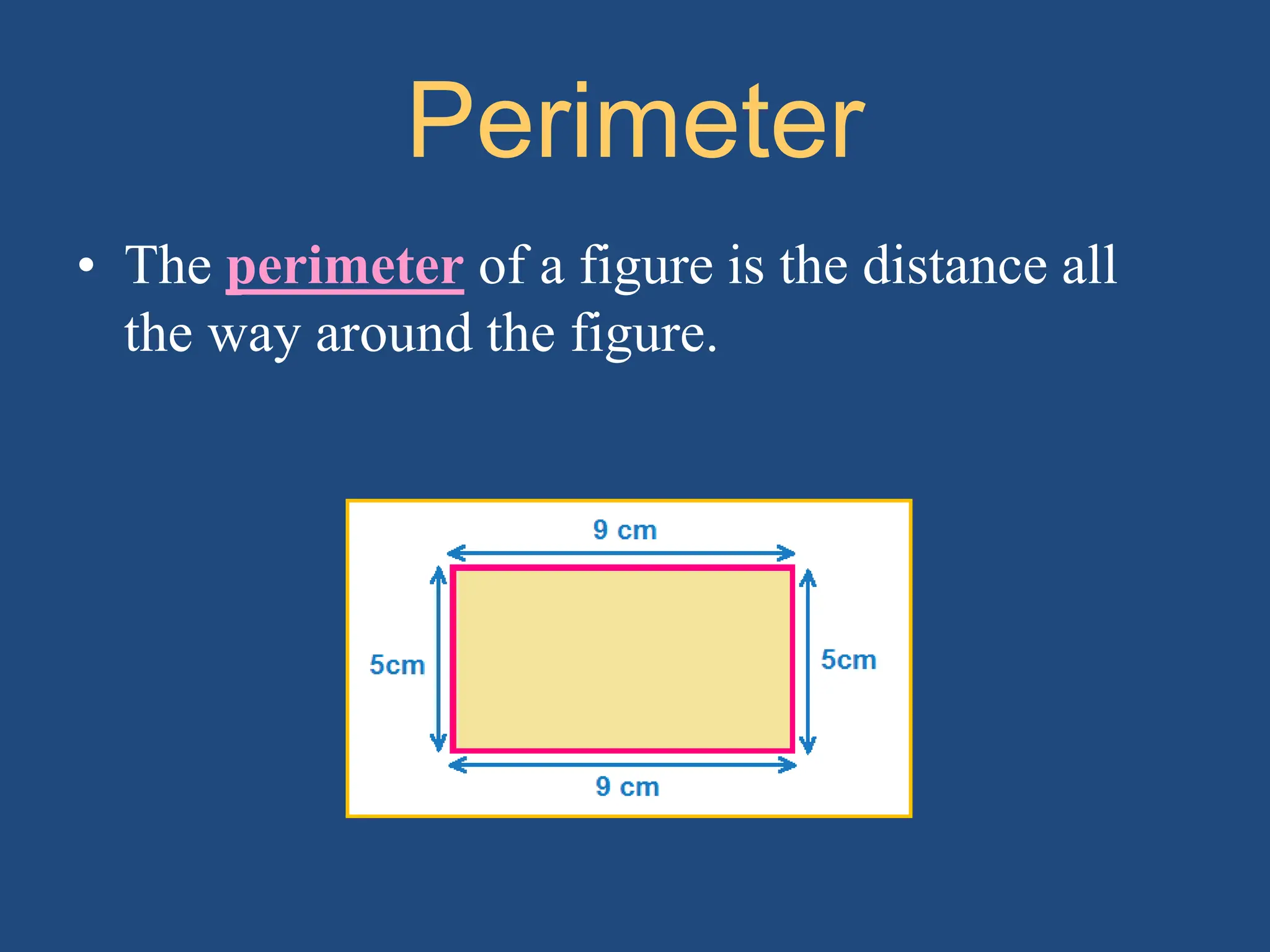 Perimeter

• The perimeter of a figure is the distance all the way around the figure.

9 cm

5cm

5cm

9 cm